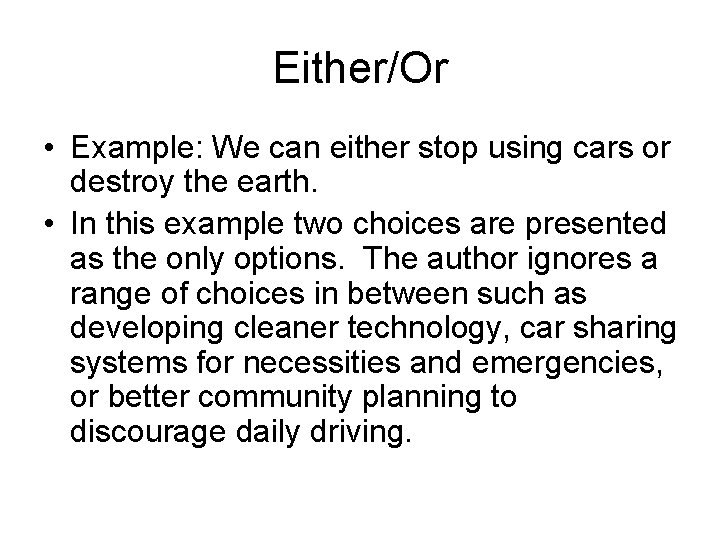 Either/Or

• Example: We can either stop using cars or destroy the earth.

• In this example two choices are presented as the only options. The author ignores a range of choices in between such as developing cleaner technology, car sharing systems for necessities and emergencies, or better community planning to discourage daily driving.